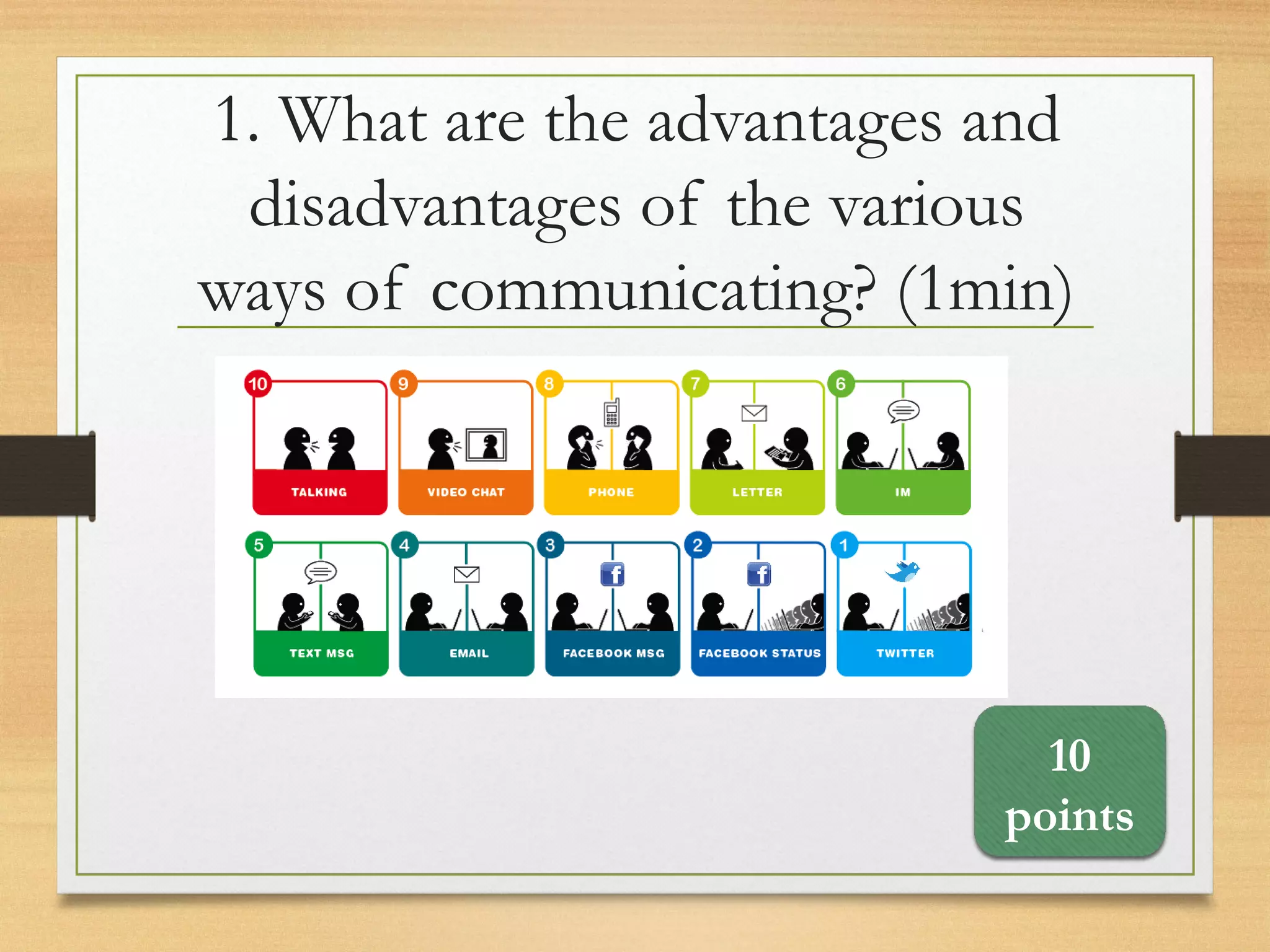 1. What are the advantages and disadvantages of the various ways of communicating? (1min)

10
TALKING

9
VIDEO CHAT

8
PHONE

7
LETTER

6
IM

5
TEXT MSG

4
EMAIL

3
FACEBOOK MSG

2
FACEBOOK STATUS

1
TWITTER

10 points